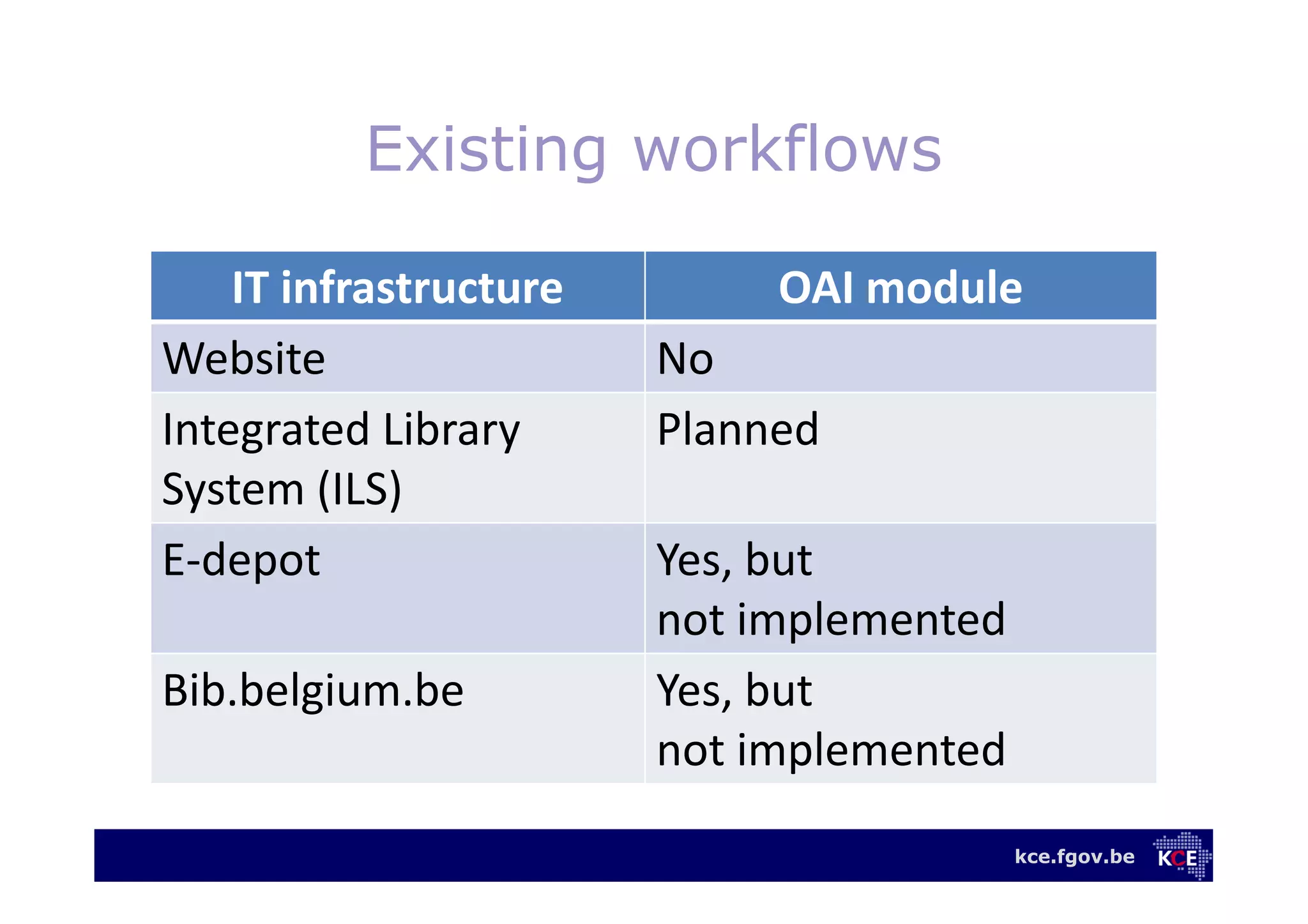 Existing workflows

| IT infrastructure | OAI module |
|---|---|
| Website | No |
| Integrated Library System (ILS) | Planned |
| E-depot | Yes, but not implemented |
| Bib.belgium.be | Yes, but not implemented |

kce.fgov.be KCE